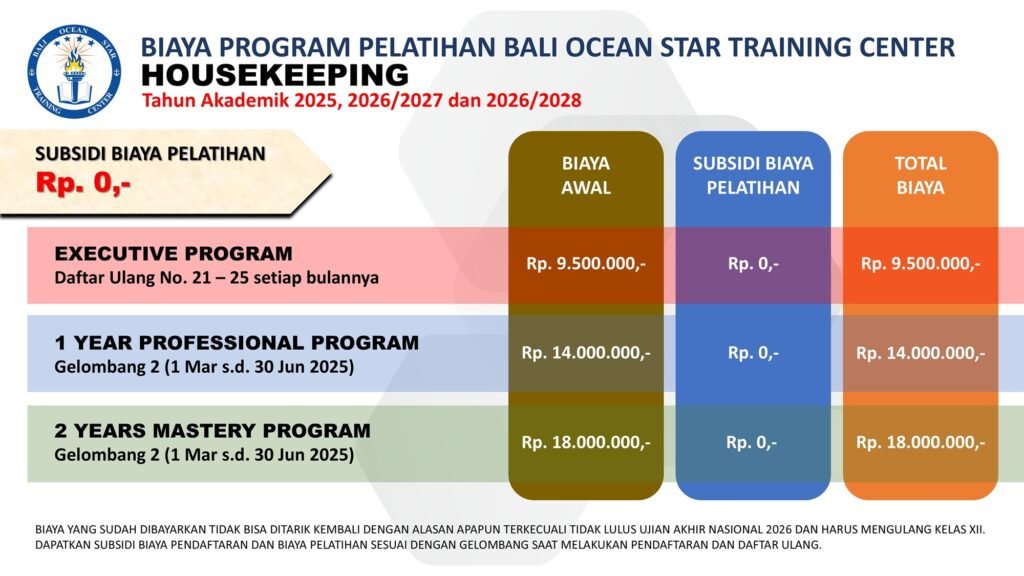 BALI OCEAN STAR TRAINING CENTER

BIAYA PROGRAM PELATIHAN BALI OCEAN STAR TRAINING CENTER
HOUSEKEEPING
Tahun Akademik 2025, 2026/2027 dan 2026/2028

SUBSIDI BIAYA PELATIHAN
Rp. 0,-

| | BIAYA AWAL | SUBSIDI BIAYA PELATIHAN | TOTAL BIAYA |
|---|---|---|---|
| EXECUTIVE PROGRAM Daftar Ulang No. 21 – 25 setiap bulannya | Rp. 9.500.000,- | Rp. 0,- | Rp. 9.500.000,- |
| 1 YEAR PROFESSIONAL PROGRAM Gelombang 2 (1 Mar s.d. 30 Jun 2025) | Rp. 14.000.000,- | Rp. 0,- | Rp. 14.000.000,- |
| 2 YEARS MASTERY PROGRAM Gelombang 2 (1 Mar s.d. 30 Jun 2025) | Rp. 18.000.000,- | Rp. 0,- | Rp. 18.000.000,- |

BIAYA YANG SUDAH DIBAYARKAN TIDAK BISA DITARIK KEMBALI DENGAN ALASAN APAPUN TERKECUALI TIDAK LULUS UJIAN AKHIR NASIONAL 2026 DAN HARUS MENGULANG KELAS XII.
DAPATKAN SUBSIDI BIAYA PENDAFTARAN DAN BIAYA PELATIHAN SESUAI DENGAN GELOMBANG SAAT MELAKUKAN PENDAFTARAN DAN DAFTAR ULANG.